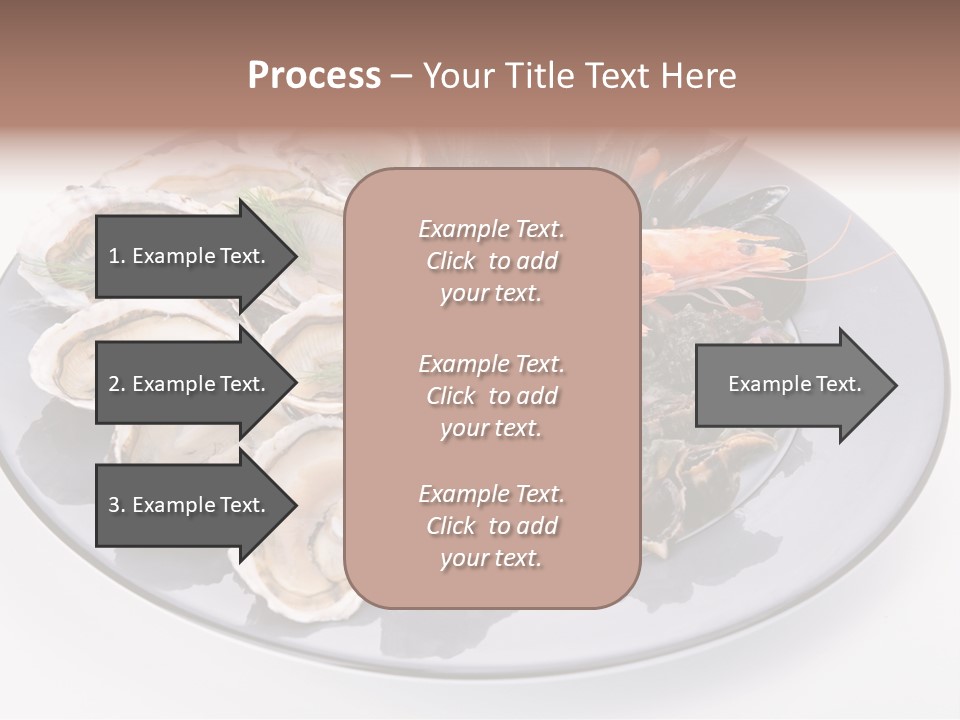 Process – Your Title Text Here

1. Example Text.

2. Example Text.

3. Example Text.

Example Text. Click to add your text.

Example Text. Click to add your text.

Example Text. Click to add your text.

Example Text.